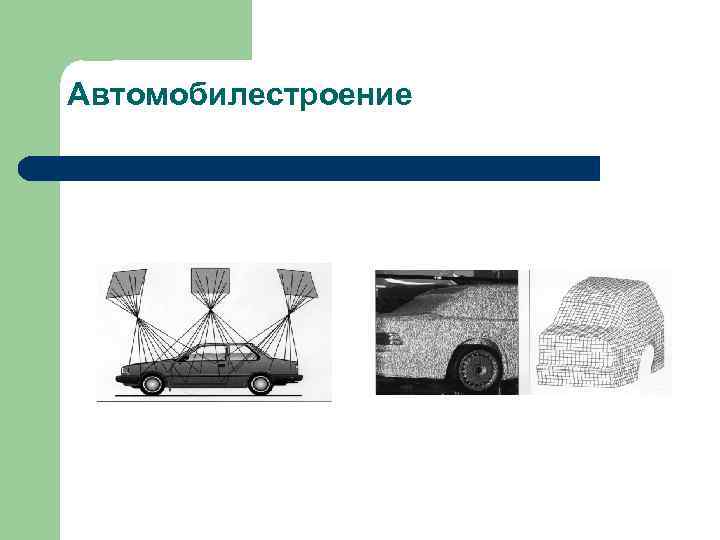 Автомобилестроение